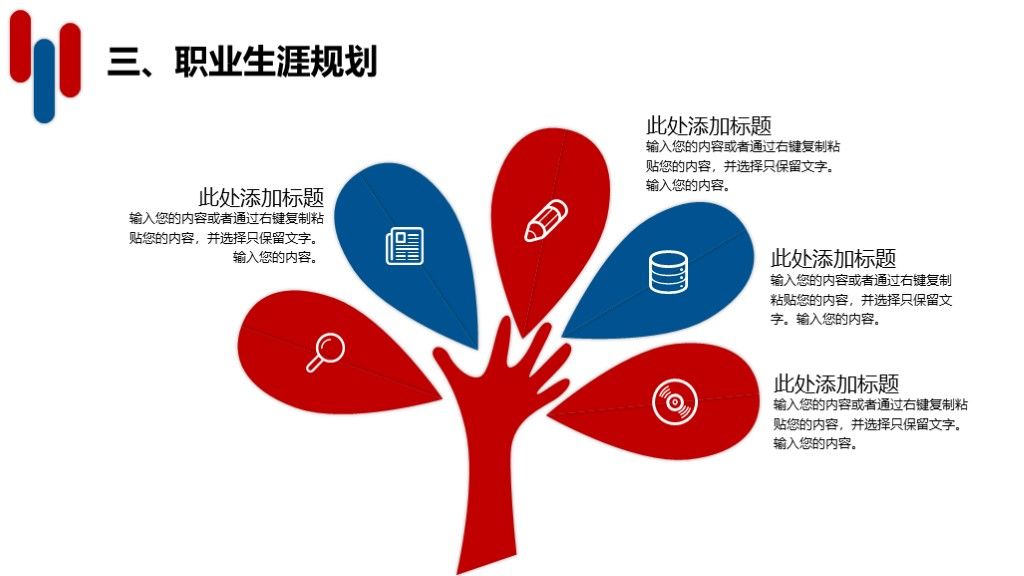 三、职业生涯规划

此处添加标题
输入您的内容或者通过右键复制粘贴您的内容，并选择只保留文字。输入您的内容。

此处添加标题
输入您的内容或者通过右键复制粘贴您的内容，并选择只保留文字。输入您的内容。

此处添加标题
输入您的内容或者通过右键复制粘贴您的内容，并选择只保留文字。输入您的内容。

此处添加标题
输入您的内容或者通过右键复制粘贴您的内容，并选择只保留文字。输入您的内容。